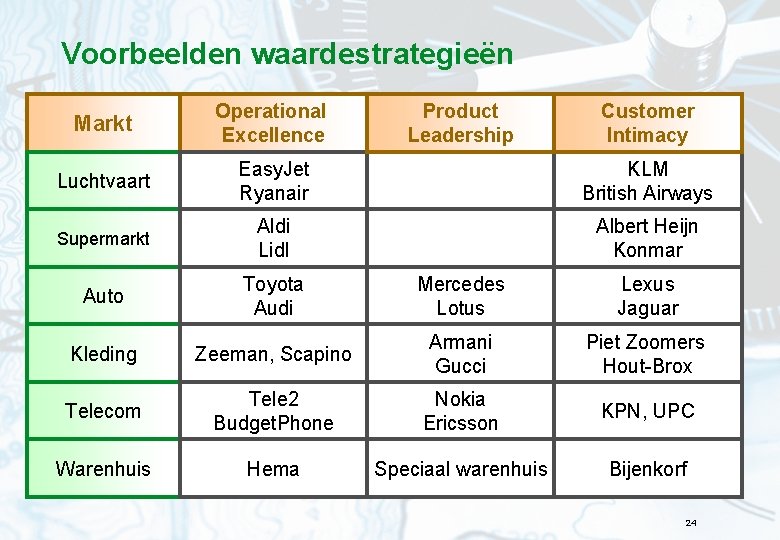 Voorbeelden waardestrategieën

| Markt | Operational Excellence | Product Leadership | Customer Intimacy |
|---|---|---|---|
| Luchtvaart | EasyJet Ryanair | | KLM British Airways |
| Supermarkt | Aldi Lidl | | Albert Heijn Konmar |
| Auto | Toyota Audi | Mercedes Lotus | Lexus Jaguar |
| Kleding | Zeeman, Scapino | Armani Gucci | Piet Zoomers Hout-Brox |
| Telecom | Tele2 BudgetPhone | Nokia Ericsson | KPN, UPC |
| Warenhuis | Hema | Speciaal warenhuis | Bijenkorf |

24